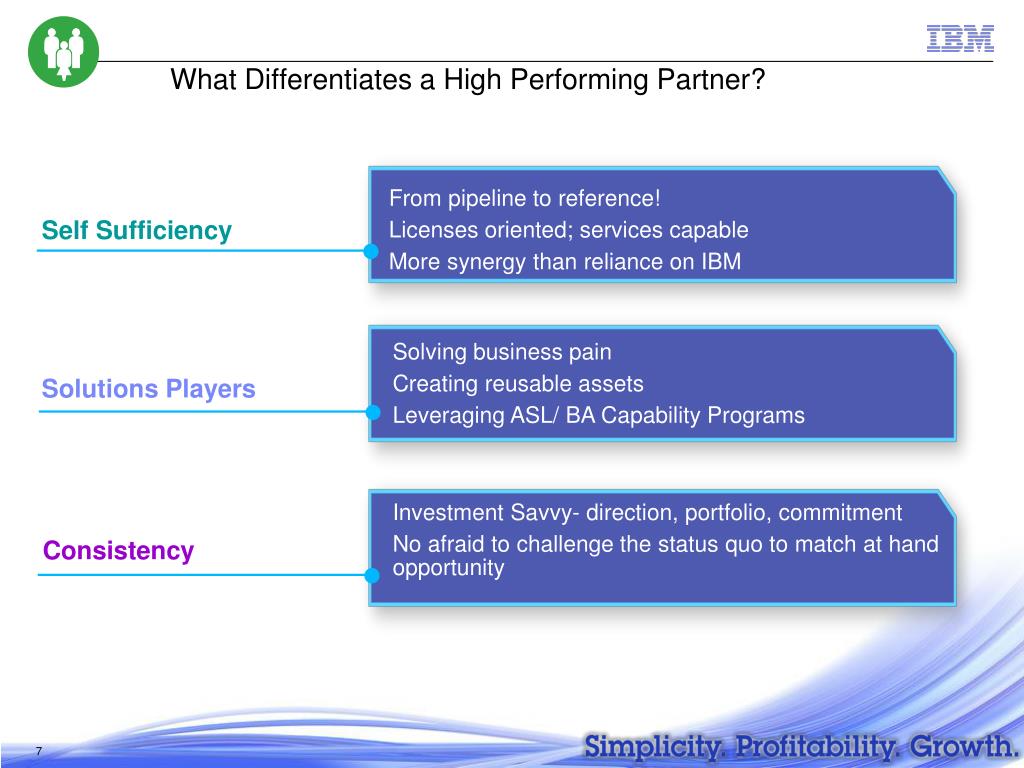 IBM

What Differentiates a High Performing Partner?

Self Sufficiency

From pipeline to reference!
Licenses oriented; services capable
More synergy than reliance on IBM

Solutions Players

Solving business pain
Creating reusable assets
Leveraging ASL/ BA Capability Programs

Consistency

Investment Savvy- direction, portfolio, commitment
No afraid to challenge the status quo to match at hand opportunity

7

Simplicity. Profitability. Growth.